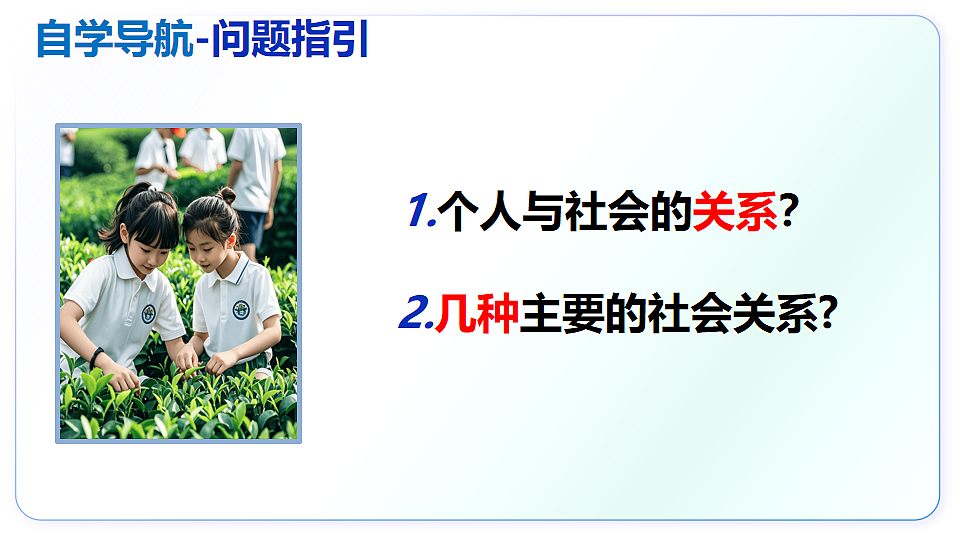 自学导航-问题指引

1.个人与社会的关系?

2.几种主要的社会关系?